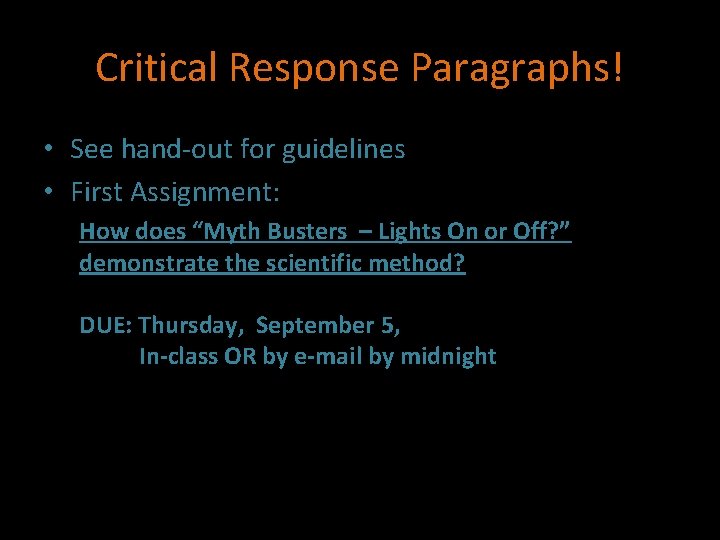 Critical Response Paragraphs!

• See hand-out for guidelines
• First Assignment:

How does “Myth Busters – Lights On or Off?” demonstrate the scientific method?

DUE: Thursday, September 5,
In-class OR by e-mail by midnight